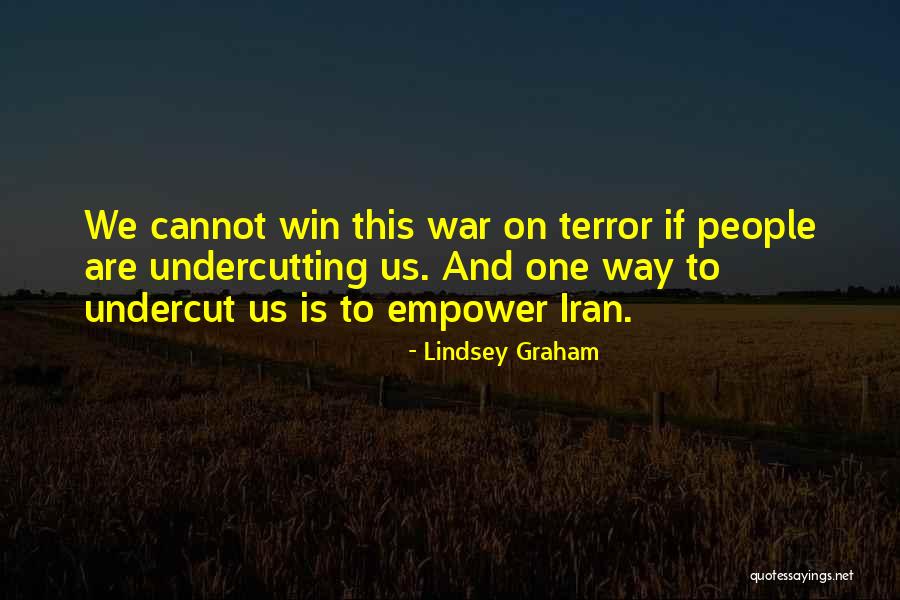 We cannot win this war on terror if people are undercutting us. And one way to undercut us is to empower Iran.

- Lindsey Graham

quotessayings.net